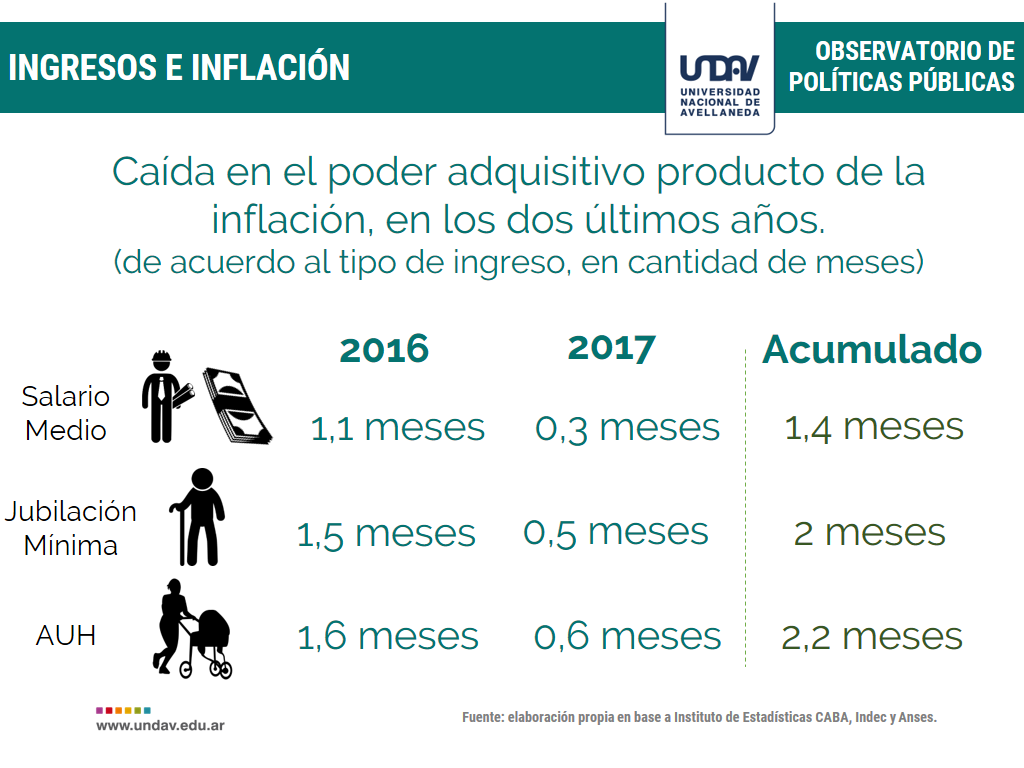 INGRESOS E INFLACIÓN

UNDAV
UNIVERSIDAD NACIONAL DE AVELLANEDA

OBSERVATORIO DE POLÍTICAS PÚBLICAS

Caída en el poder adquisitivo producto de la inflación, en los dos últimos años.
(de acuerdo al tipo de ingreso, en cantidad de meses)

| | 2016 | 2017 | Acumulado |
|---|---|---|---|
| Salario Medio | 1,1 meses | 0,3 meses | 1,4 meses |
| Jubilación Mínima | 1,5 meses | 0,5 meses | 2 meses |
| AUH | 1,6 meses | 0,6 meses | 2,2 meses |

www.undav.edu.ar

Fuente: elaboración propia en base a Instituto de Estadísticas CABA, Indec y Anses.